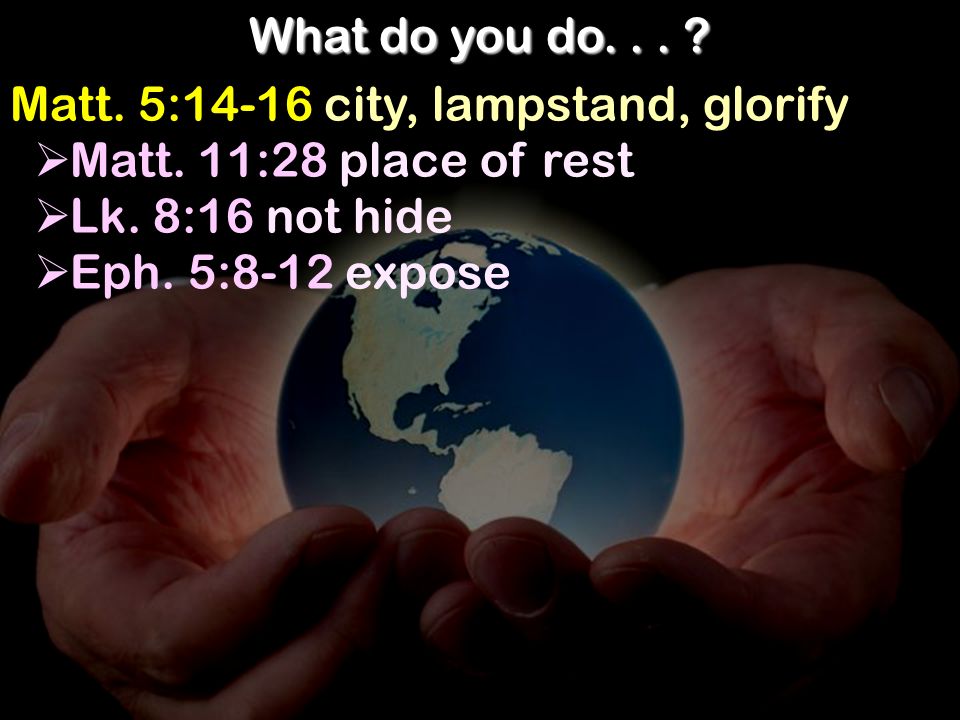 What do you do. . . ?

Matt. 5:14-16 city, lampstand, glorify

➢Matt. 11:28 place of rest
➢Lk. 8:16 not hide
➢Eph. 5:8-12 expose